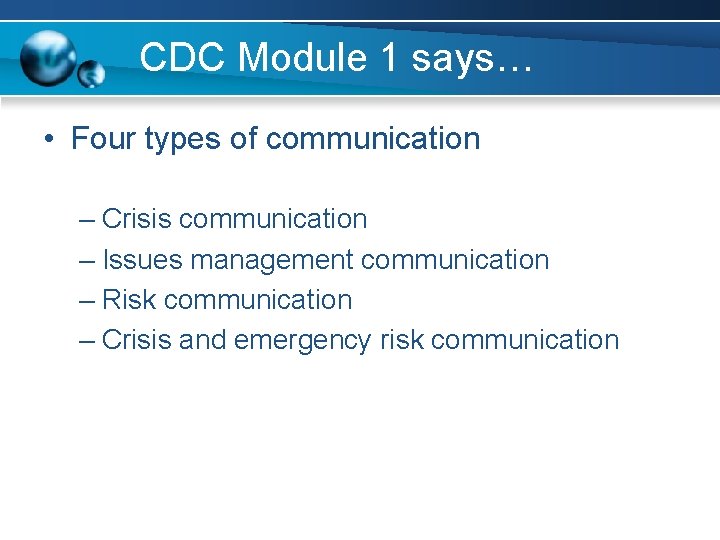 CDC Module 1 says…

• Four types of communication

– Crisis communication
– Issues management communication
– Risk communication
– Crisis and emergency risk communication